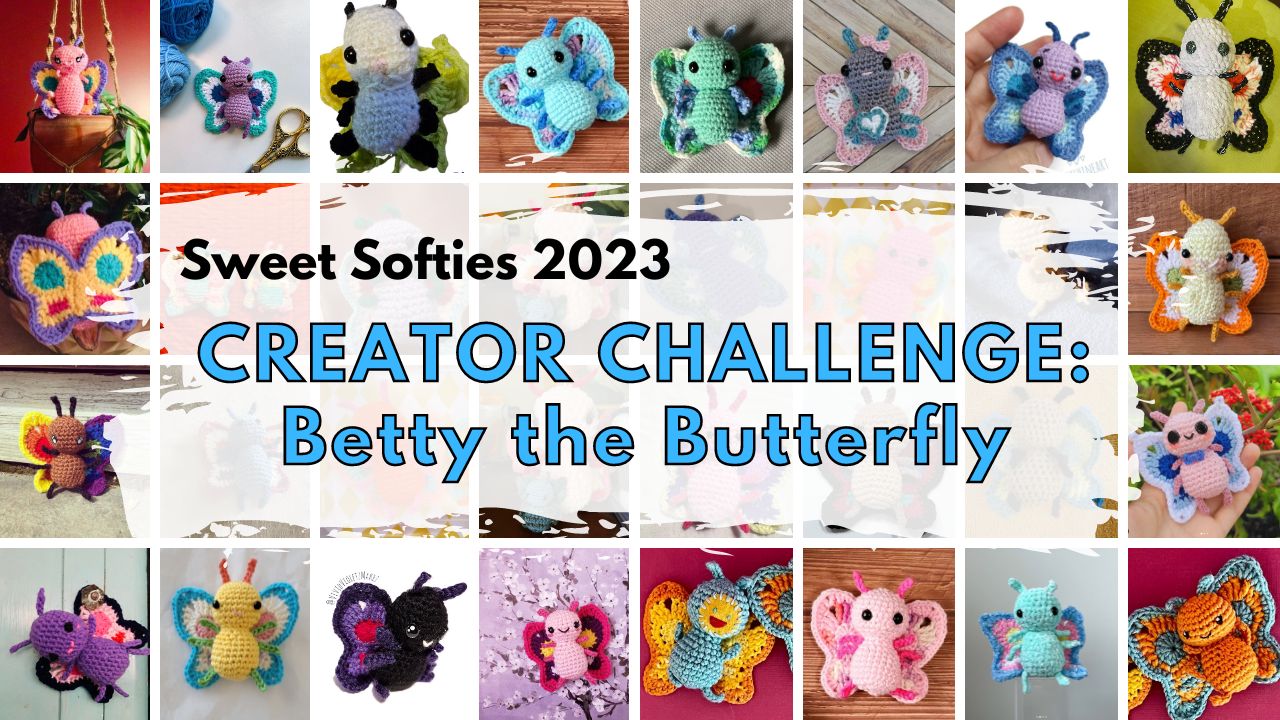 Sweet Softies 2023

CREATOR CHALLENGE:
Betty the Butterfly